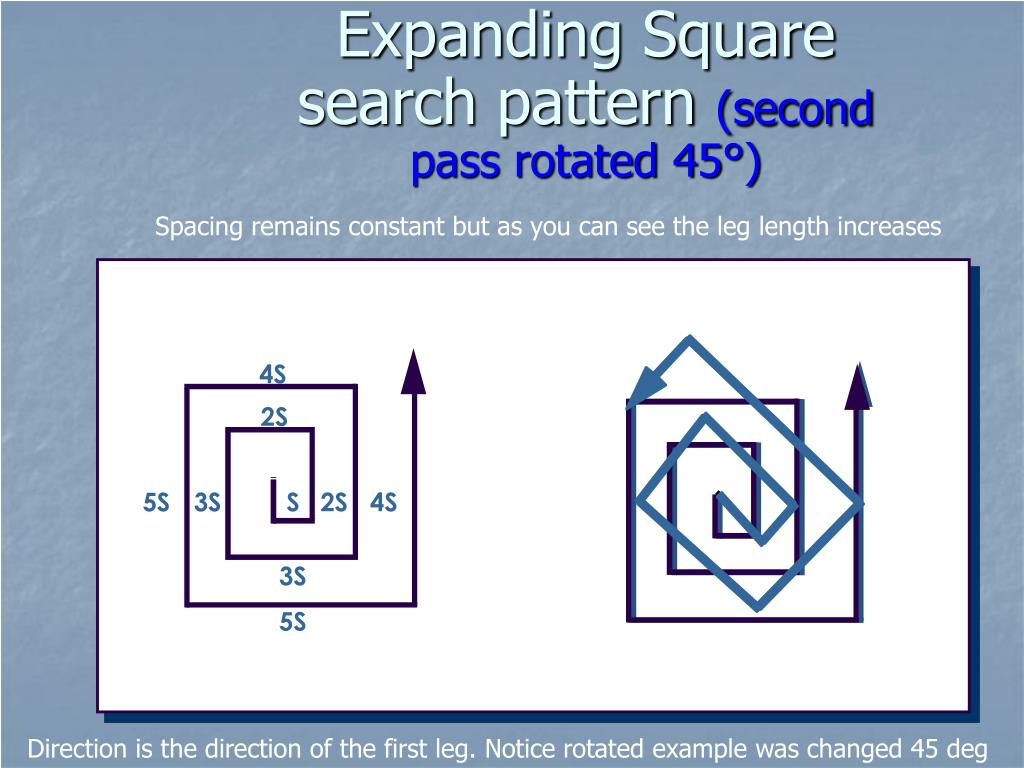 Expanding Square search pattern (second pass rotated 45°)

Spacing remains constant but as you can see the leg length increases

4S
2S
5S 3S S 2S 4S
3S
5S

Direction is the direction of the first leg. Notice rotated example was changed 45 deg